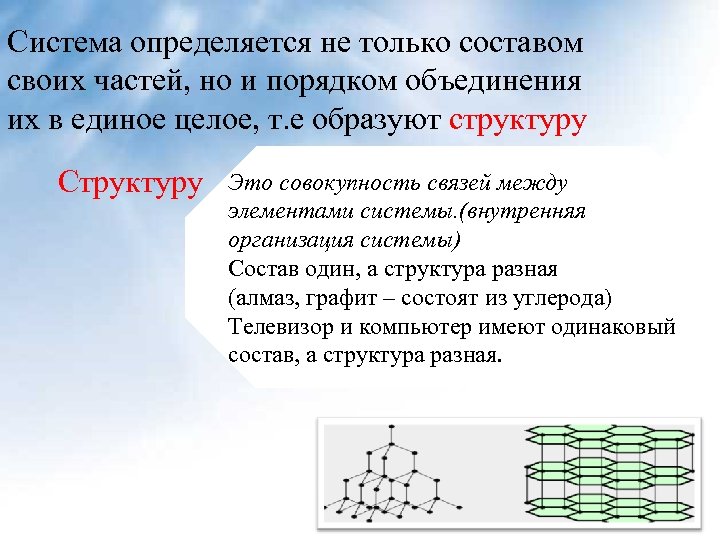 Система определяется не только составом своих частей, но и порядком объединения их в единое целое, т.е образуют структуру

Структуру

Это совокупность связей между элементами системы.(внутренняя организация системы)
Состав один, а структура разная (алмаз, графит – состоят из углерода)
Телевизор и компьютер имеют одинаковый состав, а структура разная.